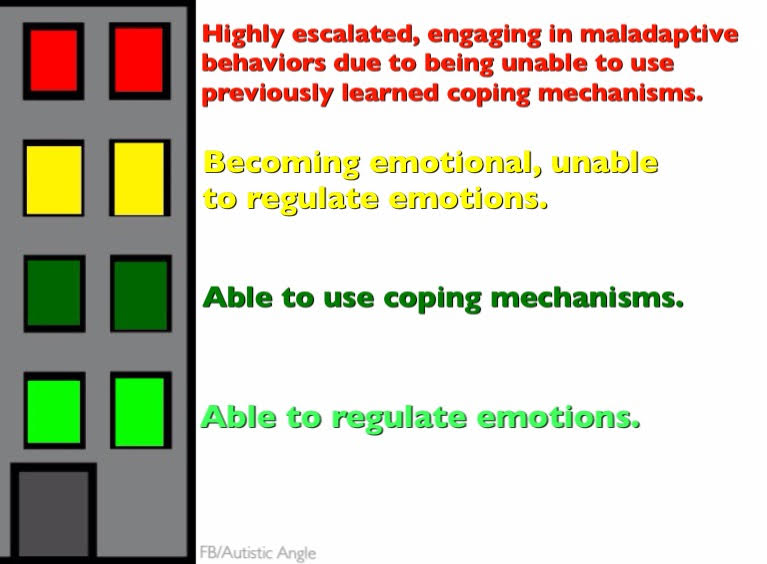 Highly escalated, engaging in maladaptive behaviors due to being unable to use previously learned coping mechanisms.

Becoming emotional, unable to regulate emotions.

Able to use coping mechanisms.

Able to regulate emotions.

FB/Autistic Angle